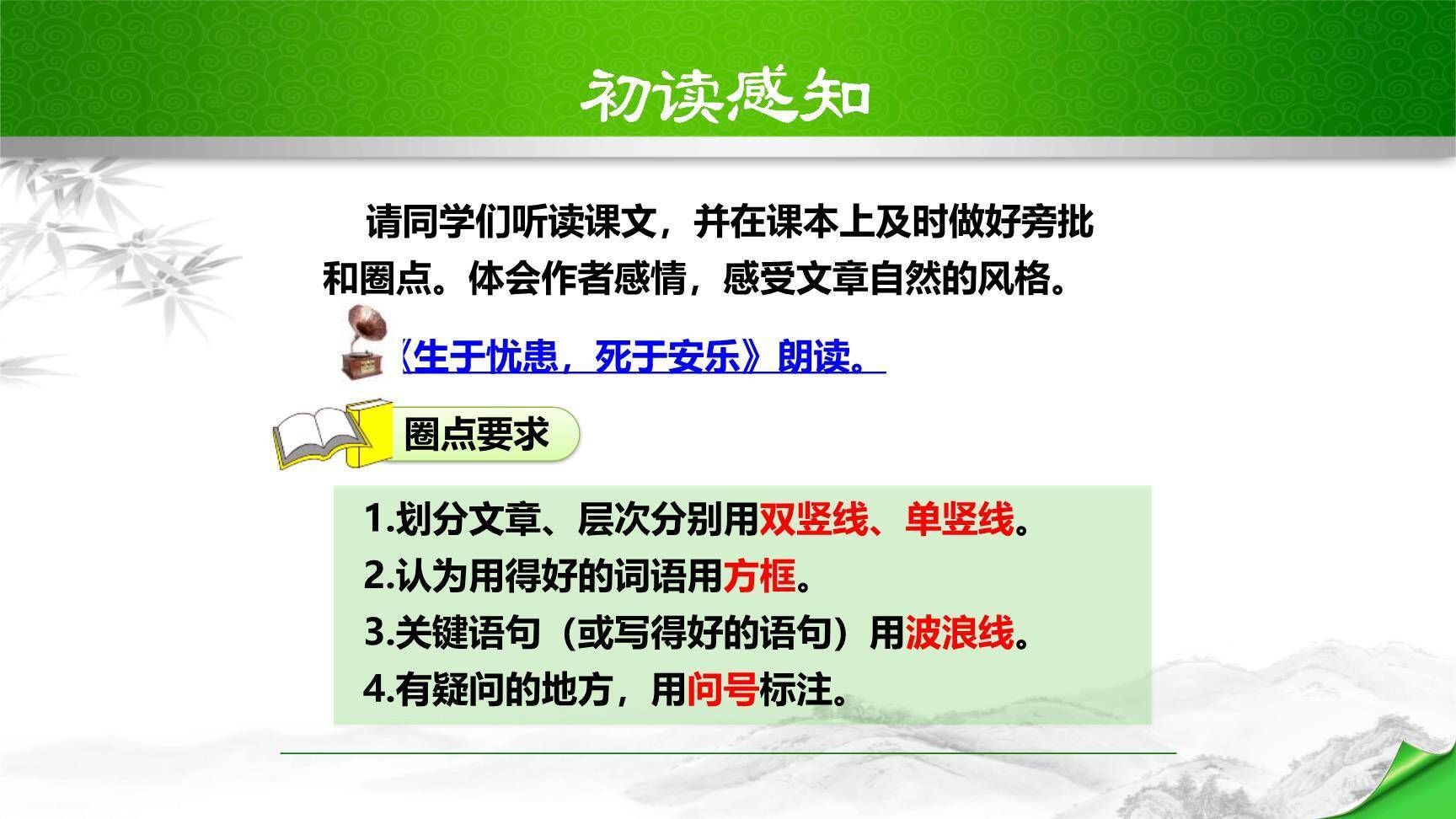 初读感知

请同学们听读课文，并在课本上及时做好旁批和圈点。体会作者感情，感受文章自然的风格。

《生于忧患，死于安乐》朗读。

圈点要求

1.划分文章、层次分别用双竖线、单竖线。
2.认为用得好的词语用方框。
3.关键语句（或写得好的语句）用波浪线。
4.有疑问的地方，用问号标注。